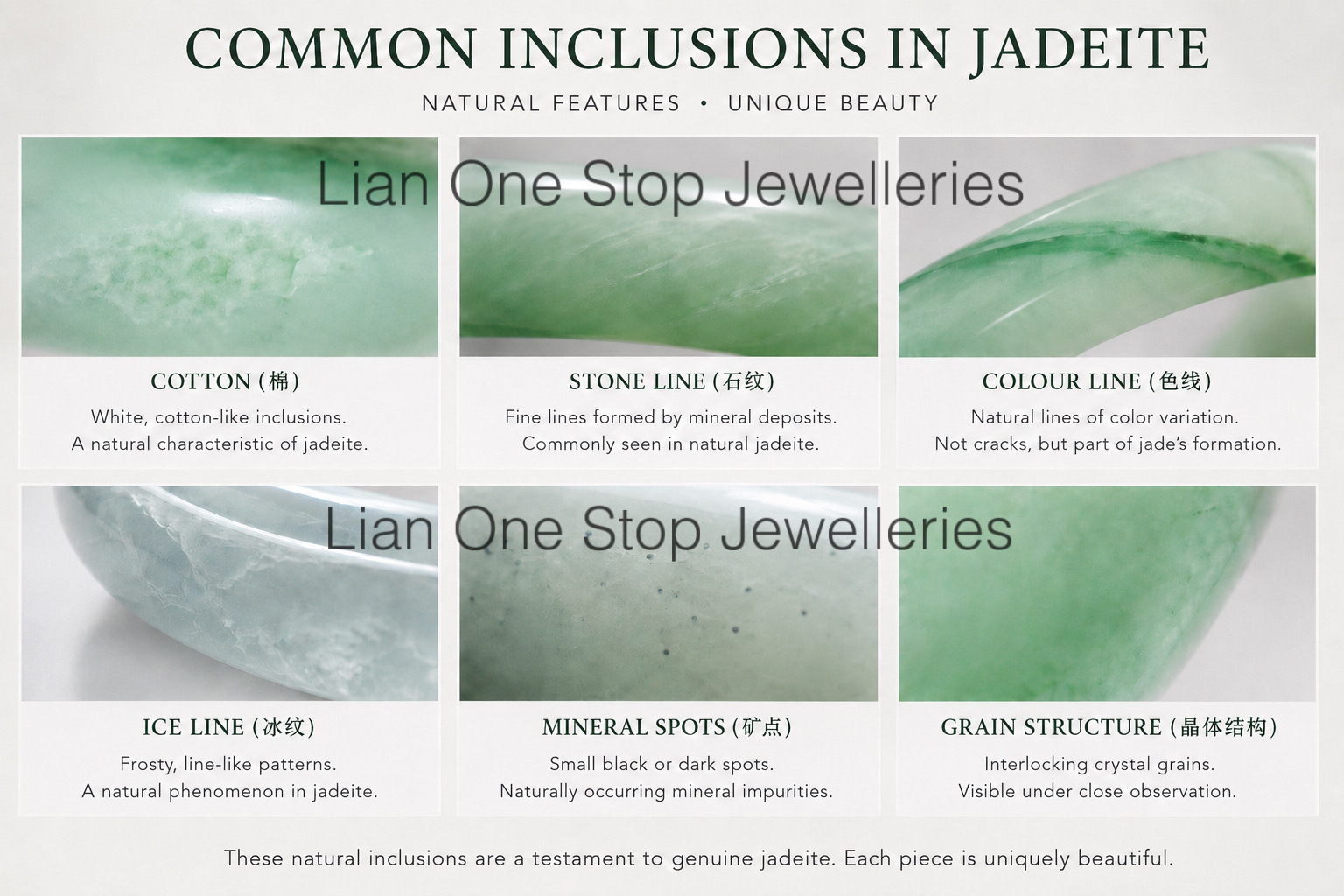 COMMON INCLUSIONS IN JADEITE

NATURAL FEATURES • UNIQUE BEAUTY

Lian One Stop Jewelleries

COTTON (棉)
White, cotton-like inclusions.
A natural characteristic of jadeite.

STONE LINE (石纹)
Fine lines formed by mineral deposits.
Commonly seen in natural jadeite.

COLOUR LINE (色线)
Natural lines of color variation.
Not cracks, but part of jade's formation.

Lian One Stop Jewelleries

ICE LINE (冰纹)
Frosty, line-like patterns.
A natural phenomenon in jadeite.

MINERAL SPOTS (矿点)
Small black or dark spots.
Naturally occurring mineral impurities.

GRAIN STRUCTURE (晶体结构)
Interlocking crystal grains.
Visible under close observation.

These natural inclusions are a testament to genuine jadeite. Each piece is uniquely beautiful.